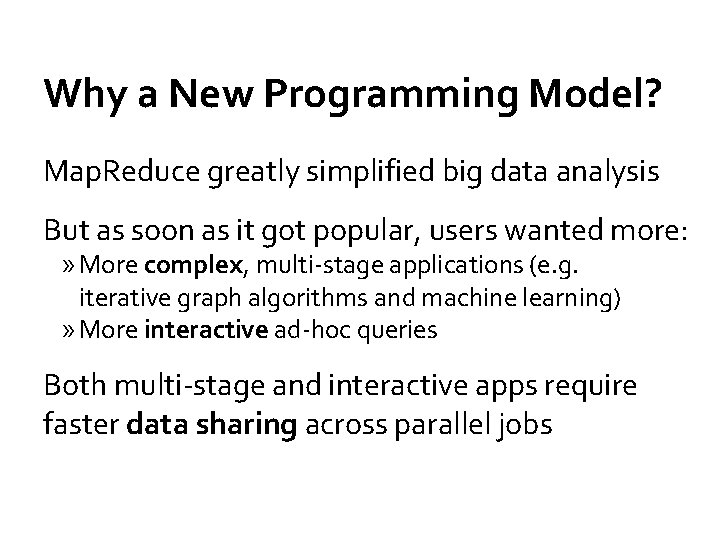 Why a New Programming Model?

MapReduce greatly simplified big data analysis

But as soon as it got popular, users wanted more:
» More complex, multi-stage applications (e.g. iterative graph algorithms and machine learning)
» More interactive ad-hoc queries

Both multi-stage and interactive apps require faster data sharing across parallel jobs